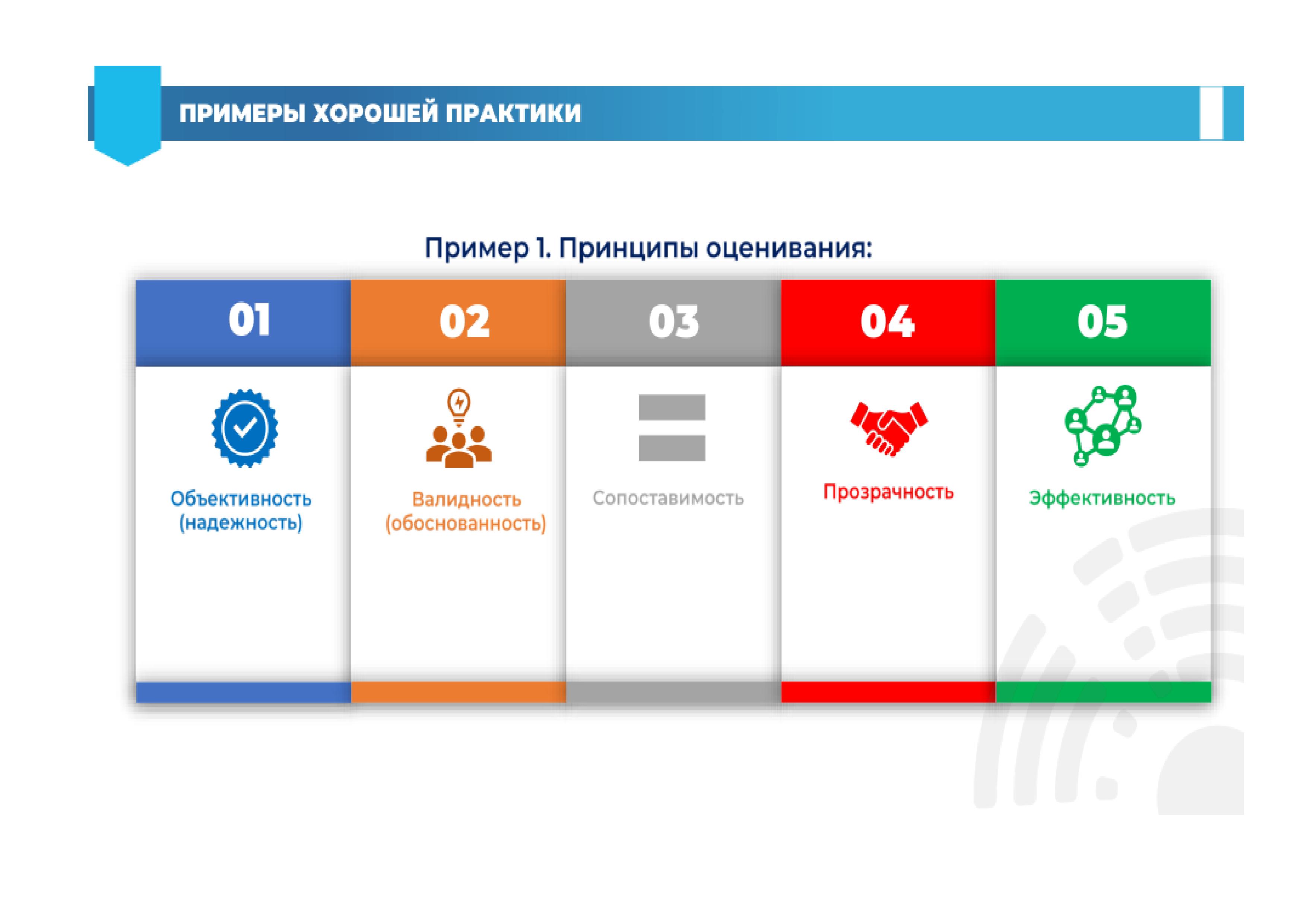 ПРИМЕРЫ ХОРОШЕЙ ПРАКТИКИ

Пример 1. Принципы оценивания:

01

Объективность (надежность)

02

Валидность (обоснованность)

03

Сопоставимость

04

Прозрачность

05

Эффективность